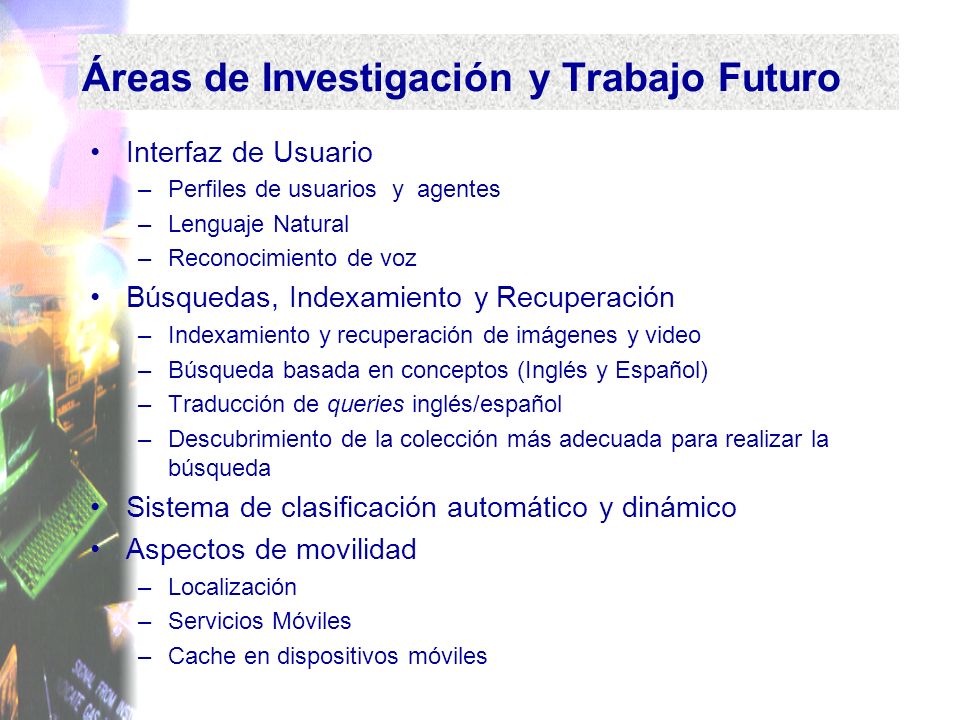 Áreas de Investigación y Trabajo Futuro

• Interfaz de Usuario
– Perfiles de usuarios y agentes
– Lenguaje Natural
– Reconocimiento de voz
• Búsquedas, Indexamiento y Recuperación
– Indexamiento y recuperación de imágenes y video
– Búsqueda basada en conceptos (Inglés y Español)
– Traducción de queries inglés/español
– Descubrimiento de la colección más adecuada para realizar la búsqueda
• Sistema de clasificación automático y dinámico
• Aspectos de movilidad
– Localización
– Servicios Móviles
– Cache en dispositivos móviles